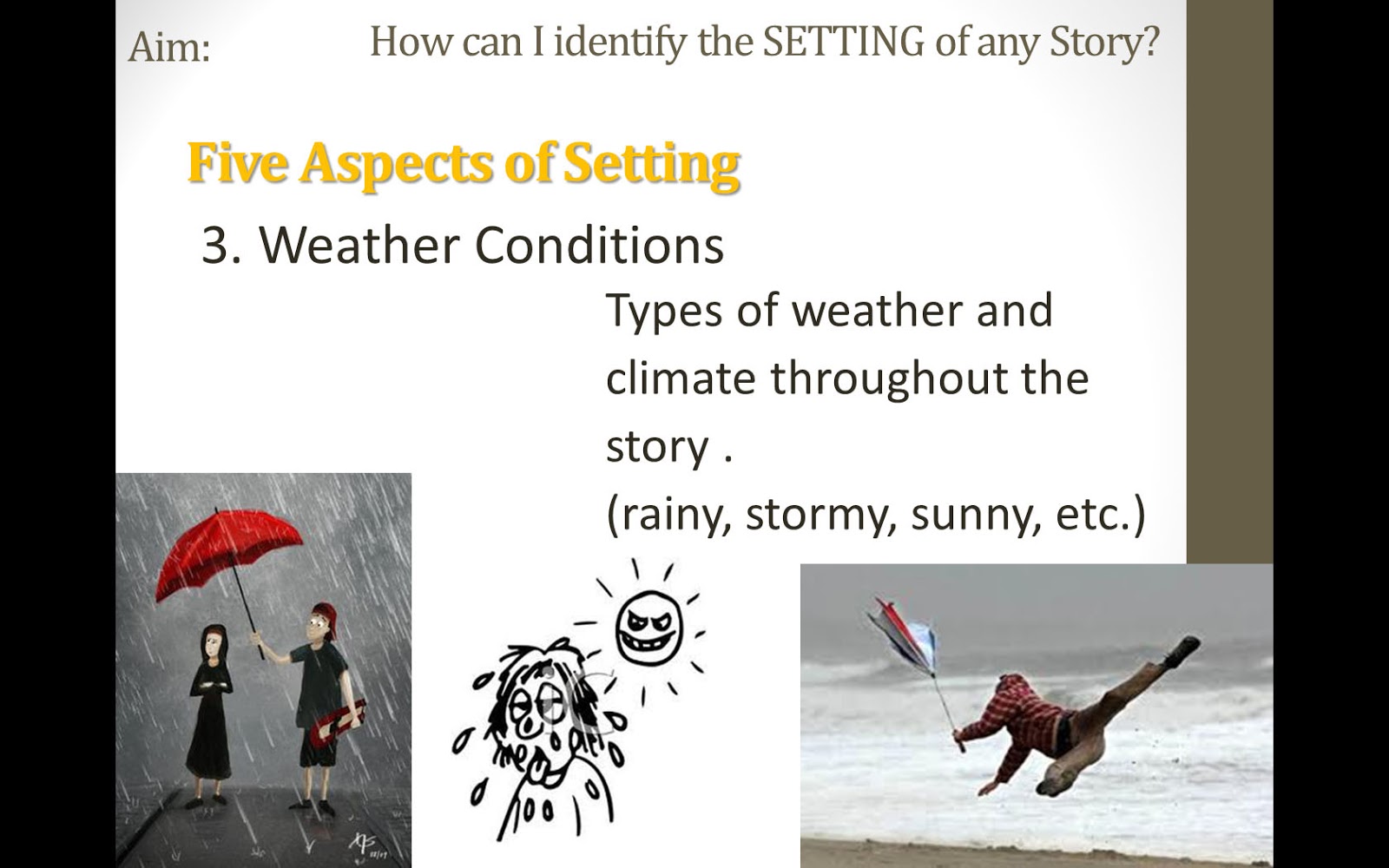 Aim: How can I identify the SETTING of any Story?

Five Aspects of Setting

3. Weather Conditions

Types of weather and climate throughout the story .
(rainy, stormy, sunny, etc.)